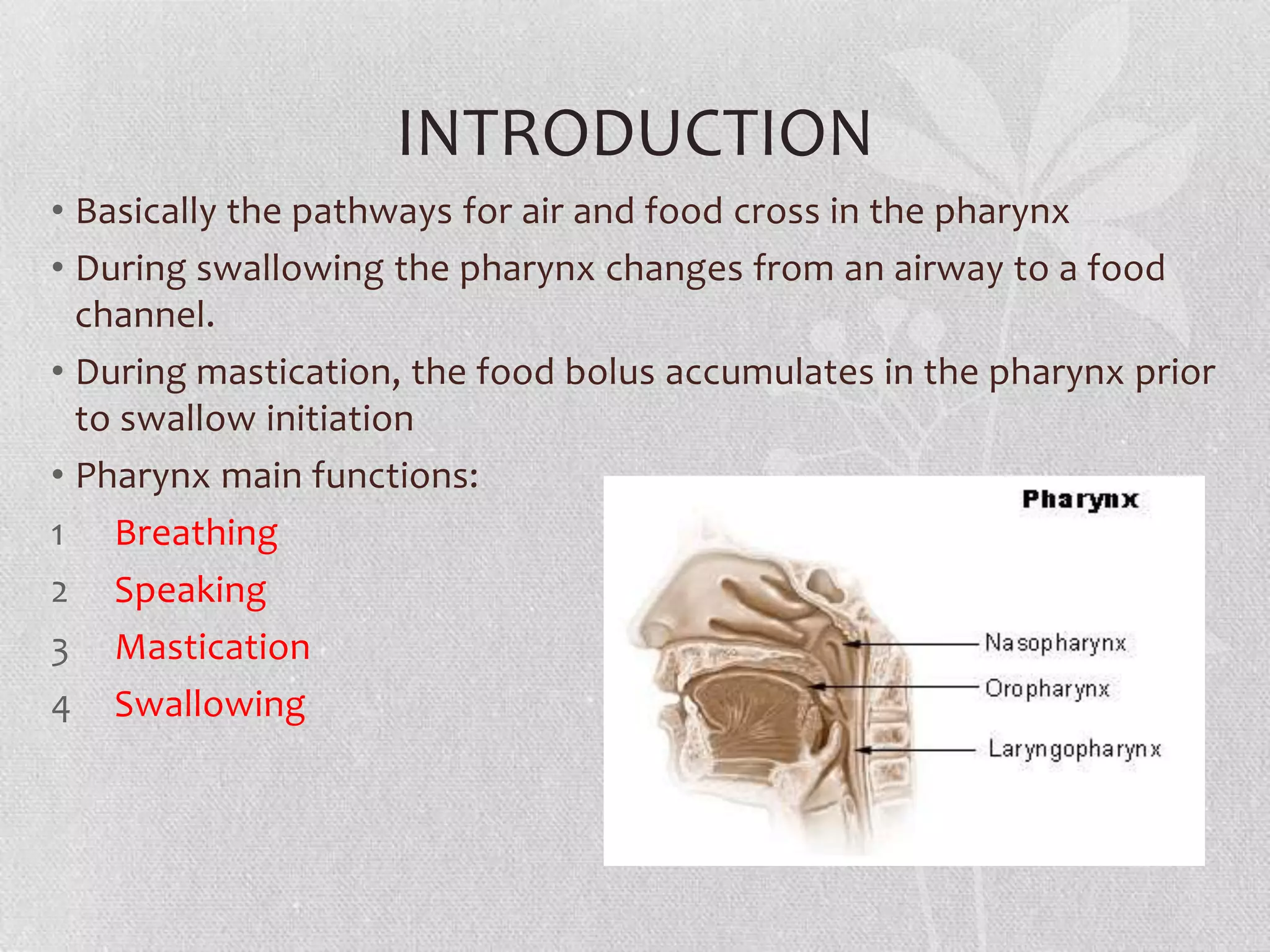 INTRODUCTION

• Basically the pathways for air and food cross in the pharynx

• During swallowing the pharynx changes from an airway to a food channel.

• During mastication, the food bolus accumulates in the pharynx prior to swallow initiation

• Pharynx main functions:

1 Breathing

2 Speaking

3 Mastication

4 Swallowing

Pharynx

Nasopharynx

Oropharynx

Laryngopharynx